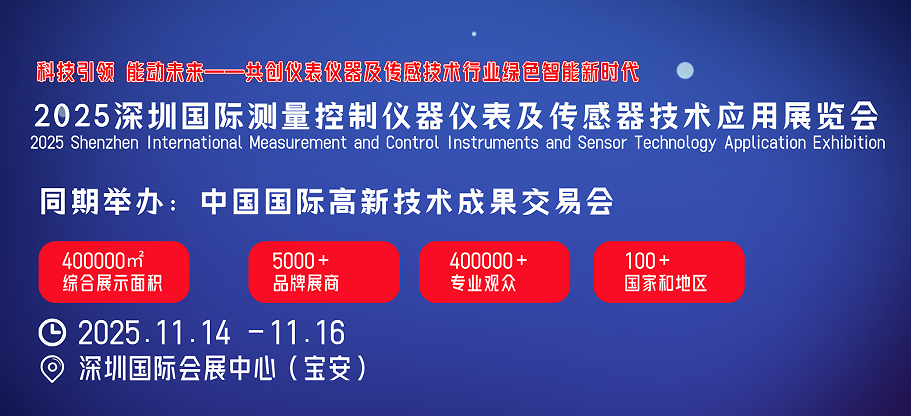 科技引领 能动未来——共创仪表仪器及传感技术行业绿色智能新时代

2025深圳国际测量控制仪器仪表及传感器技术应用展览会
2025 Shenzhen International Measurement and Control Instruments and Sensor Technology Application Exhibition

同期举办：中国国际高新技术成果交易会

400000㎡
综合展示面积

5000＋
品牌展商

400000＋
专业观众

100＋
国家和地区

2025.11.14 -11.16

深圳国际会展中心（宝安）